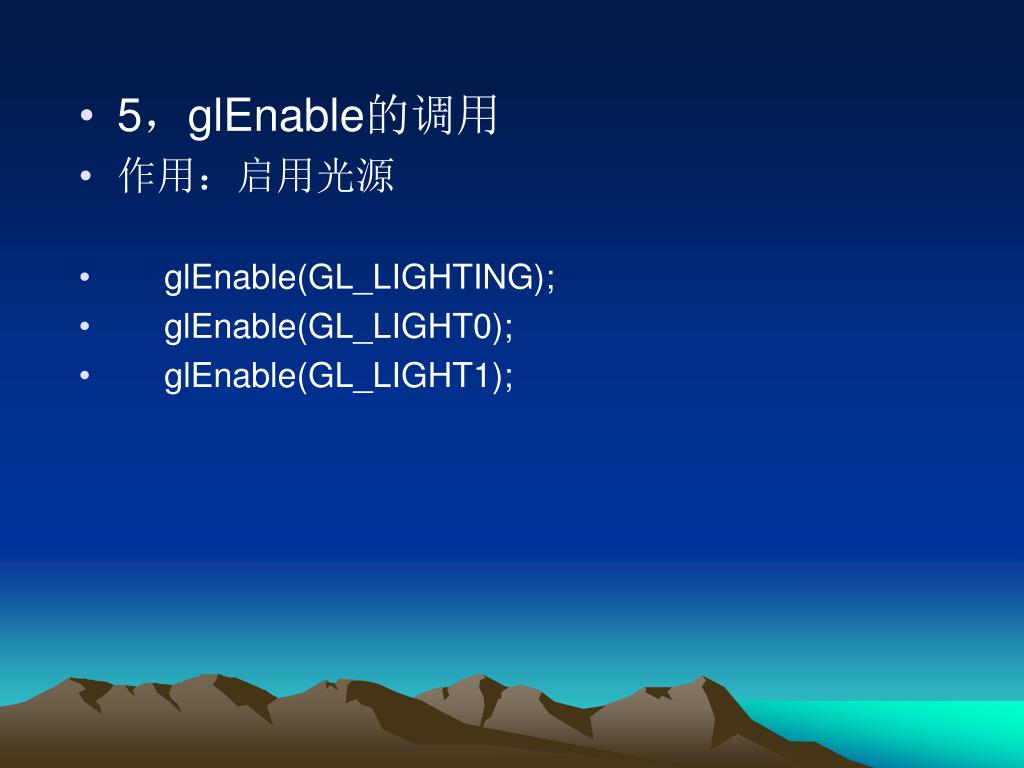 • 5，glEnable的调用
• 作用：启用光源

• glEnable(GL_LIGHTING);
• glEnable(GL_LIGHT0);
• glEnable(GL_LIGHT1);